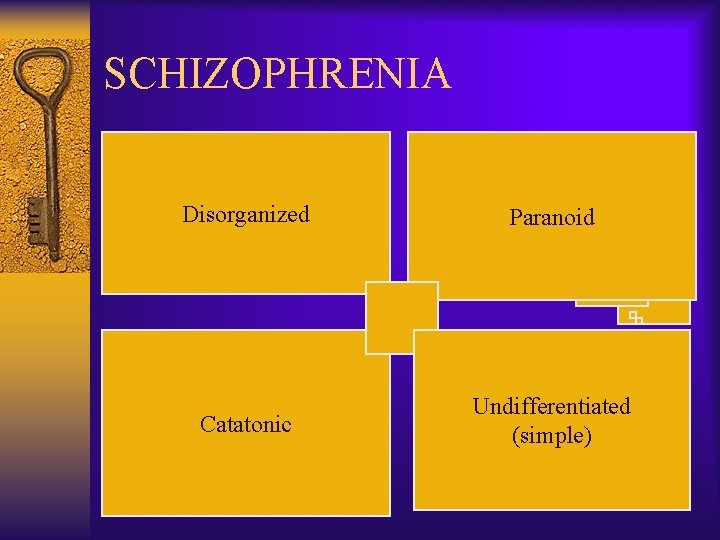 SCHIZOPHRENIA

Disorganized

Paranoid

Catatonic

Undifferentiated (simple)